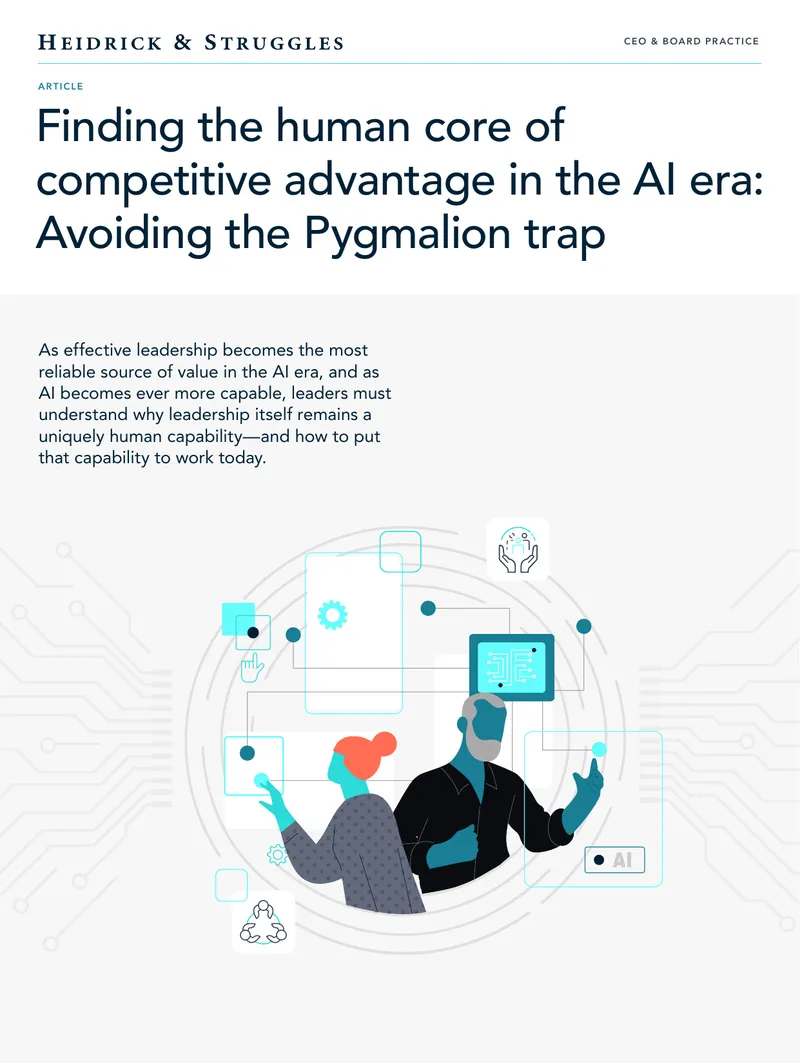 HEIDRICK & STRUGGLES

CEO & BOARD PRACTICE

ARTICLE

Finding the human core of competitive advantage in the AI era: Avoiding the Pygmalion trap

As effective leadership becomes the most reliable source of value in the AI era, and as AI becomes ever more capable, leaders must understand why leadership itself remains a uniquely human capability—and how to put that capability to work today.

AI